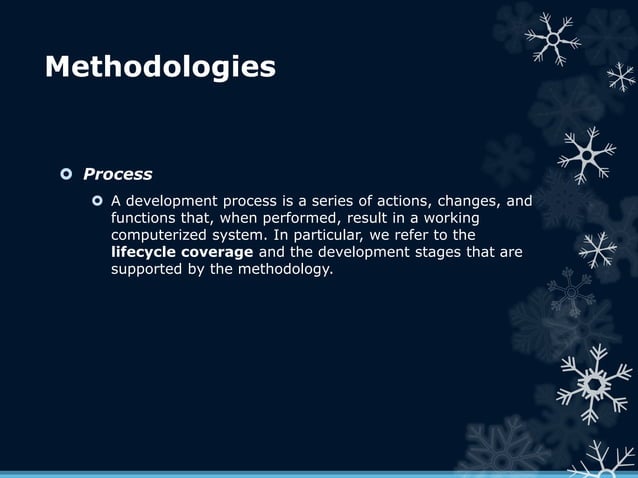 Methodologies

Process

A development process is a series of actions, changes, and functions that, when performed, result in a working computerized system. In particular, we refer to the lifecycle coverage and the development stages that are supported by the methodology.